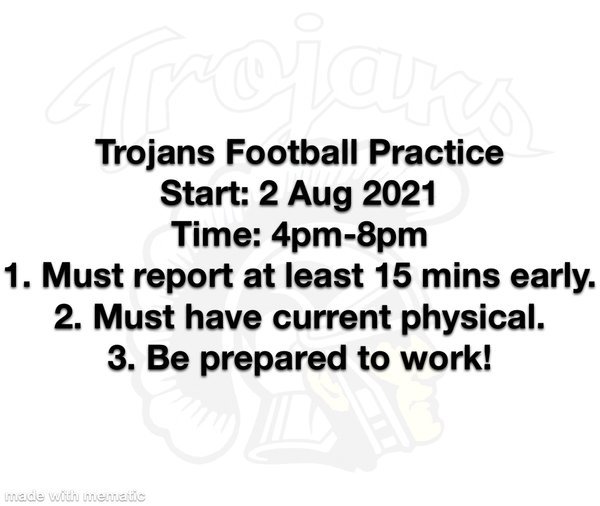 Trojans

Trojans Football Practice
Start: 2 Aug 2021
Time: 4pm-8pm
1. Must report at least 15 mins early.
2. Must have current physical.
3. Be prepared to work!

made with mematic